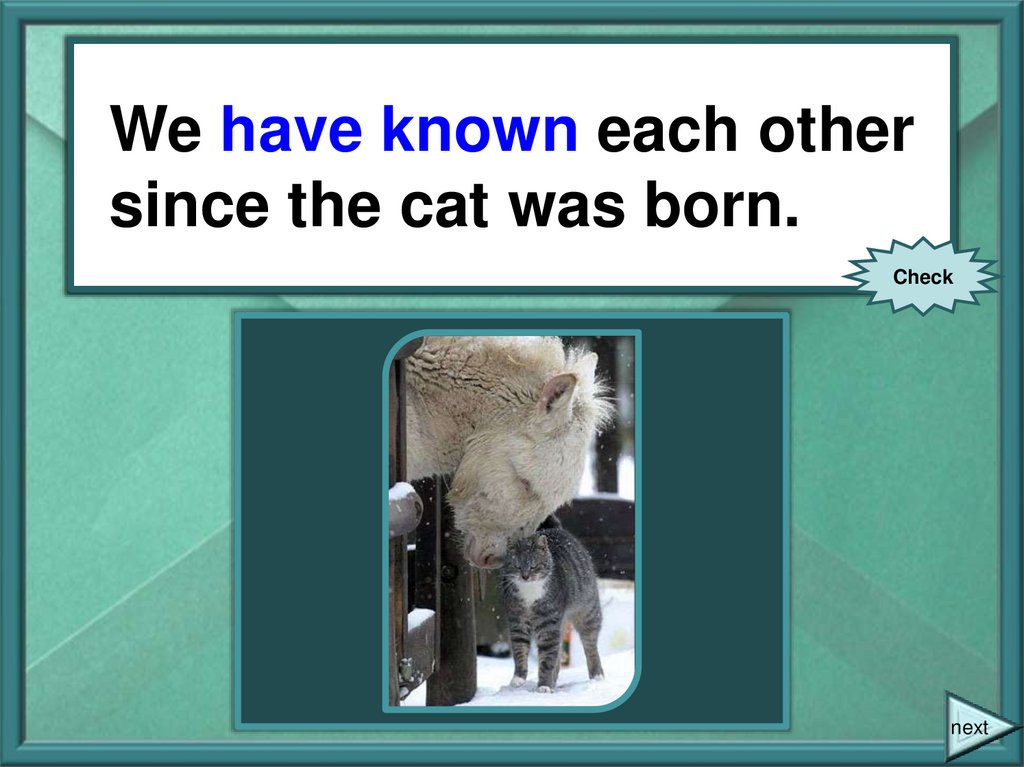 We have known each other since the cat was born.

Check

next